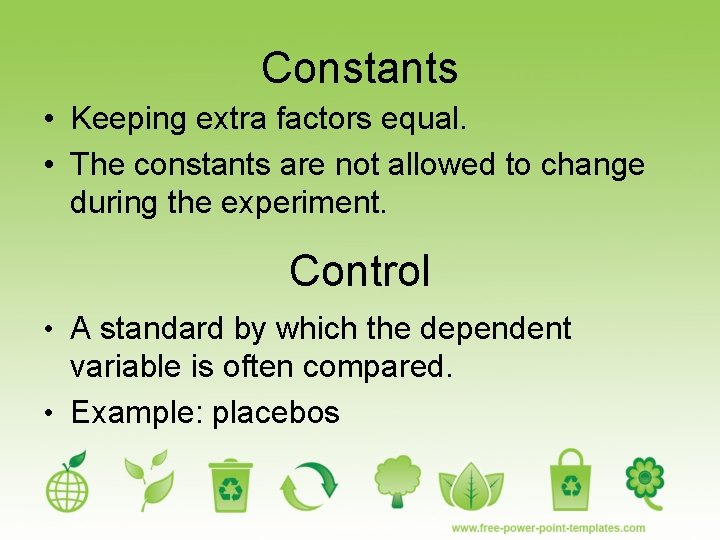 Constants

• Keeping extra factors equal.
• The constants are not allowed to change during the experiment.

Control

• A standard by which the dependent variable is often compared.
• Example: placebos

www.free-power-point-templates.com